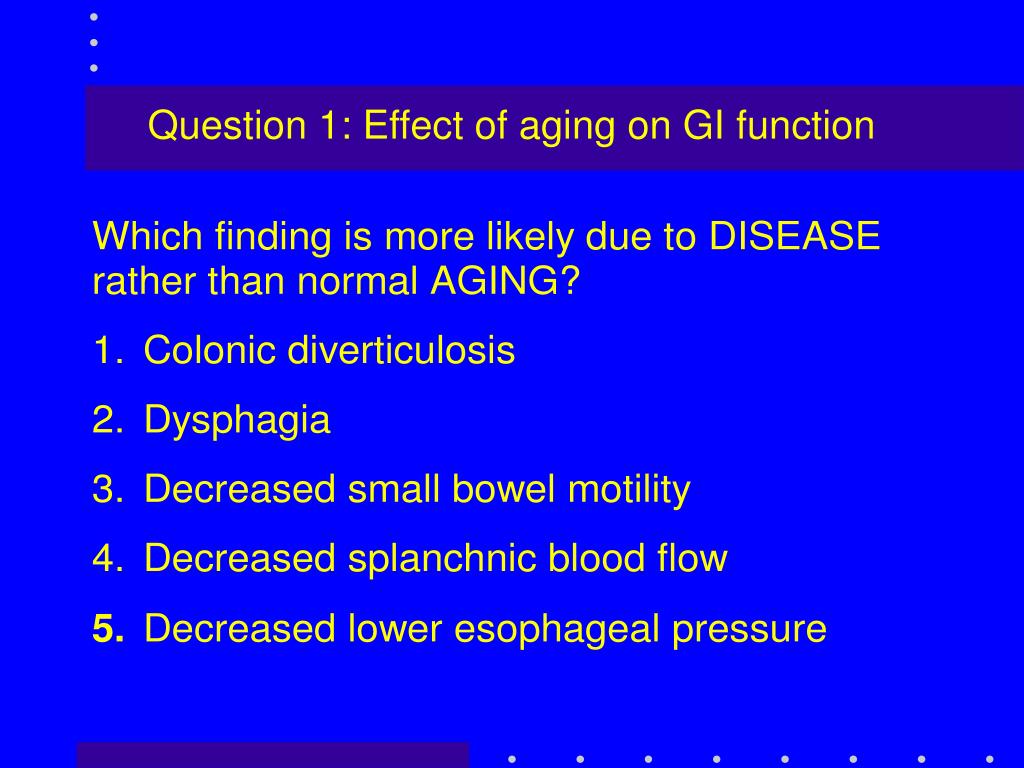 Question 1: Effect of aging on GI function

Which finding is more likely due to DISEASE rather than normal AGING?

1. Colonic diverticulosis
2. Dysphagia
3. Decreased small bowel motility
4. Decreased splanchnic blood flow
5. Decreased lower esophageal pressure